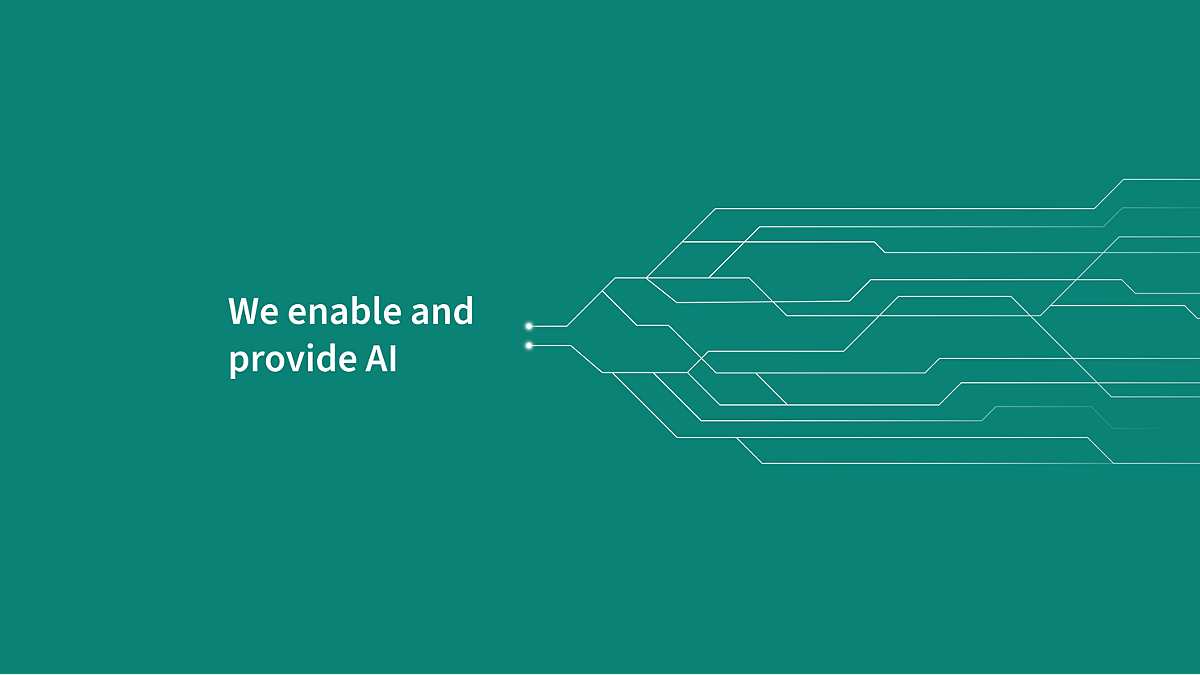 We enable and provide AI